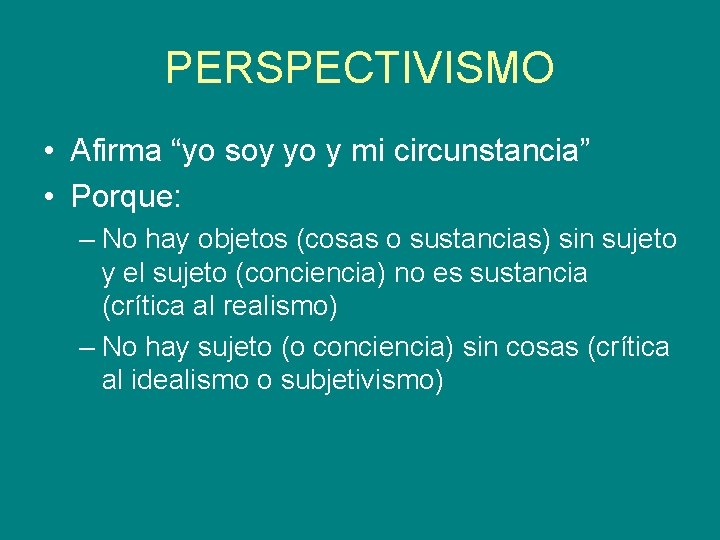 PERSPECTIVISMO

• Afirma “yo soy yo y mi circunstancia”
• Porque:
– No hay objetos (cosas o sustancias) sin sujeto y el sujeto (conciencia) no es sustancia (crítica al realismo)
– No hay sujeto (o conciencia) sin cosas (crítica al idealismo o subjetivismo)